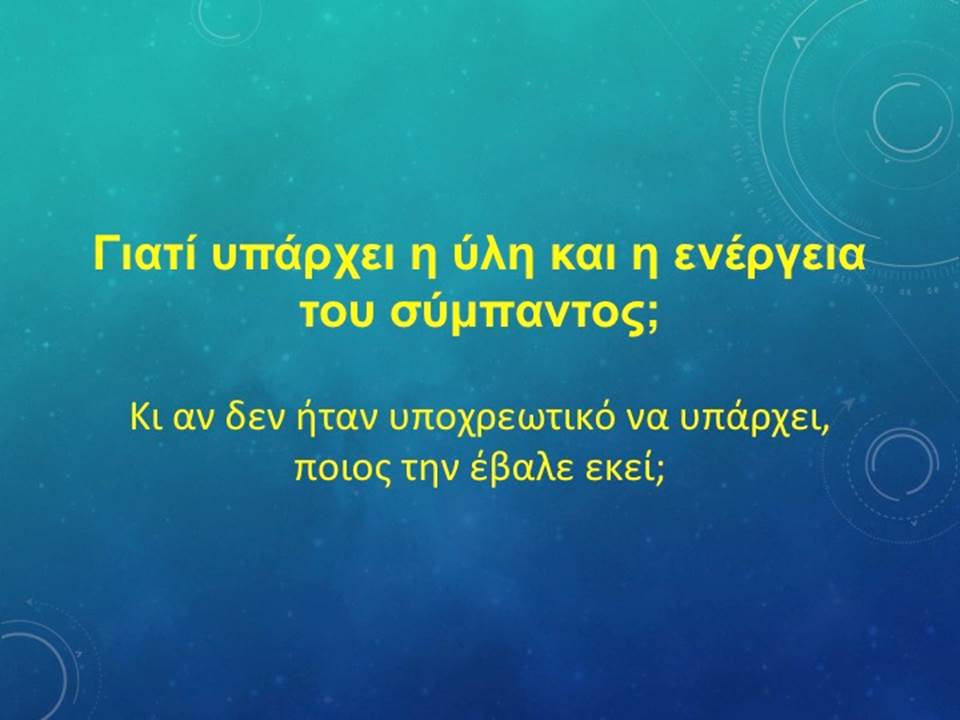 Γιατί υπάρχει η ύλη και η ενέργεια του σύμπαντος;

Κι αν δεν ήταν υποχρεωτικό να υπάρχει, ποιος την έβαλε εκεί;